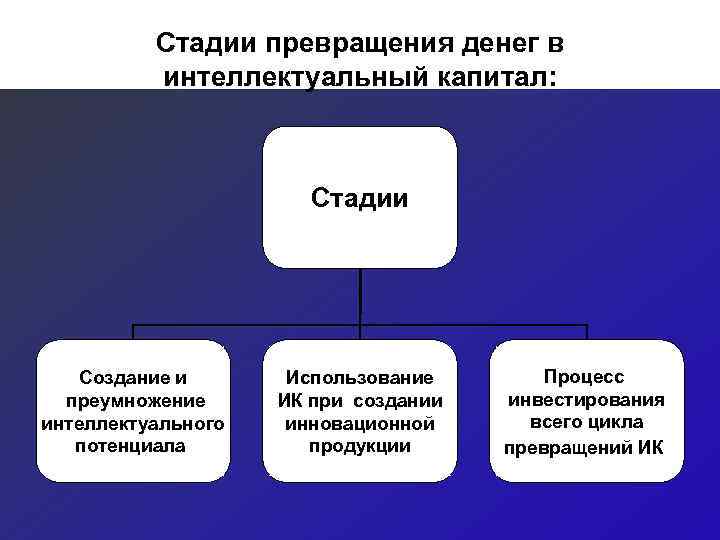 Стадии превращения денег в интеллектуальный капитал:

Стадии

Создание и преумножение интеллектуального потенциала

Использование ИК при создании инновационной продукции

Процесс инвестирования всего цикла превращений ИК